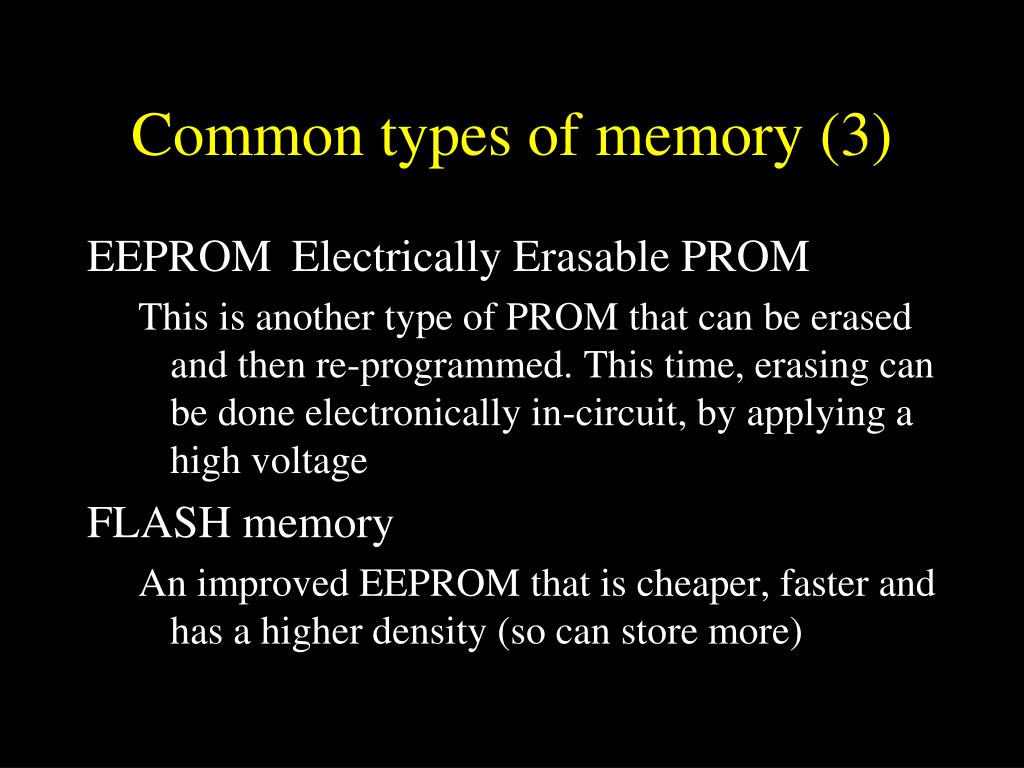 Common types of memory (3)

EEPROM Electrically Erasable PROM

This is another type of PROM that can be erased and then re-programmed. This time, erasing can be done electronically in-circuit, by applying a high voltage

FLASH memory

An improved EEPROM that is cheaper, faster and has a higher density (so can store more)